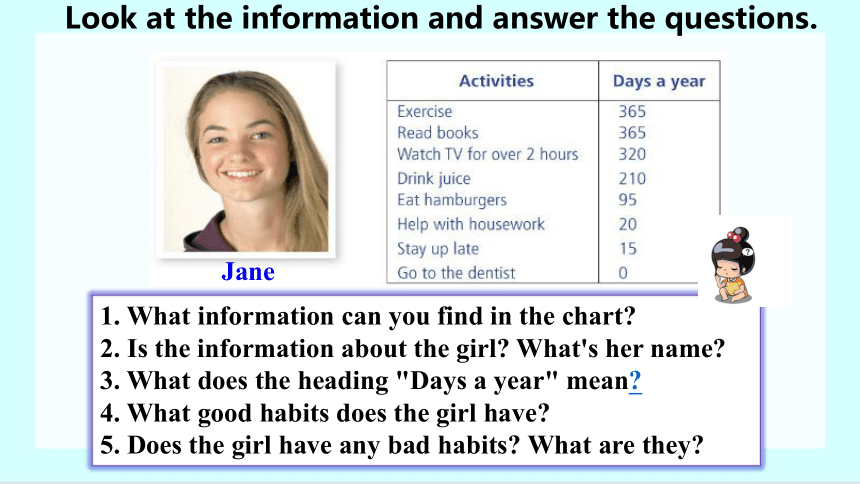 Look at the information and answer the questions.

Jane

| Activities | Days a year |
|---|---|
| Exercise | 365 |
| Read books | 365 |
| Watch TV for over 2 hours | 320 |
| Drink juice | 210 |
| Eat hamburgers | 95 |
| Help with housework | 20 |
| Stay up late | 15 |
| Go to the dentist | 0 |

1. What information can you find in the chart?
2. Is the information about the girl? What's her name?
3. What does the heading "Days a year" mean?
4. What good habits does the girl have?
5. Does the girl have any bad habits? What are they?